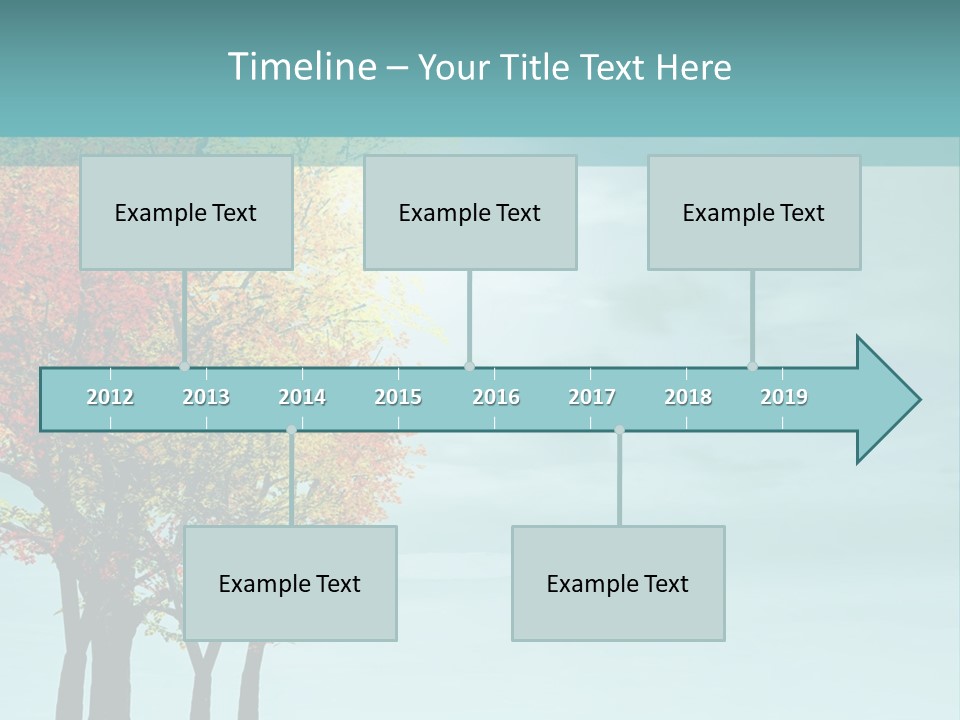 Timeline – Your Title Text Here

Example Text

Example Text

Example Text

2012 2013 2014 2015 2016 2017 2018 2019

Example Text

Example Text